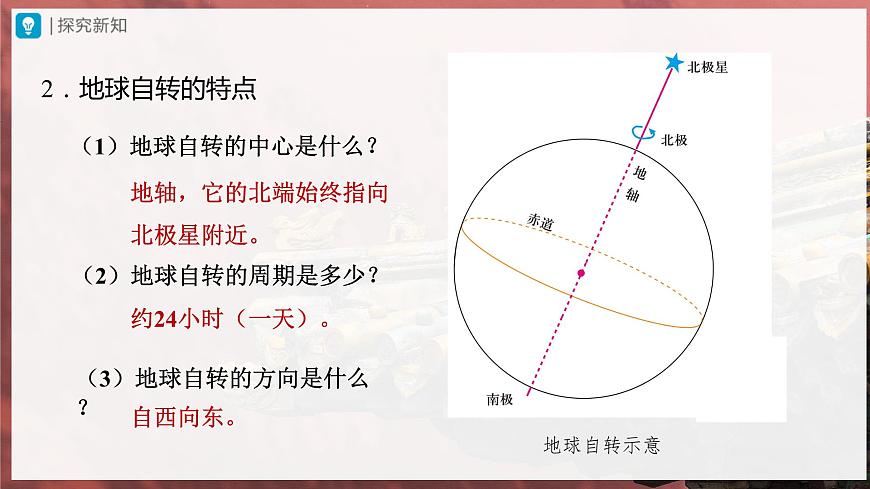 | 探究新知

2．地球自转的特点

（1）地球自转的中心是什么？

地轴，它的北端始终指向北极星附近。

（2）地球自转的周期是多少？

约24小时（一天）。

（3）地球自转的方向是什么？

自西向东。

北极星

北极

地轴

赤道

南极

地球自转示意